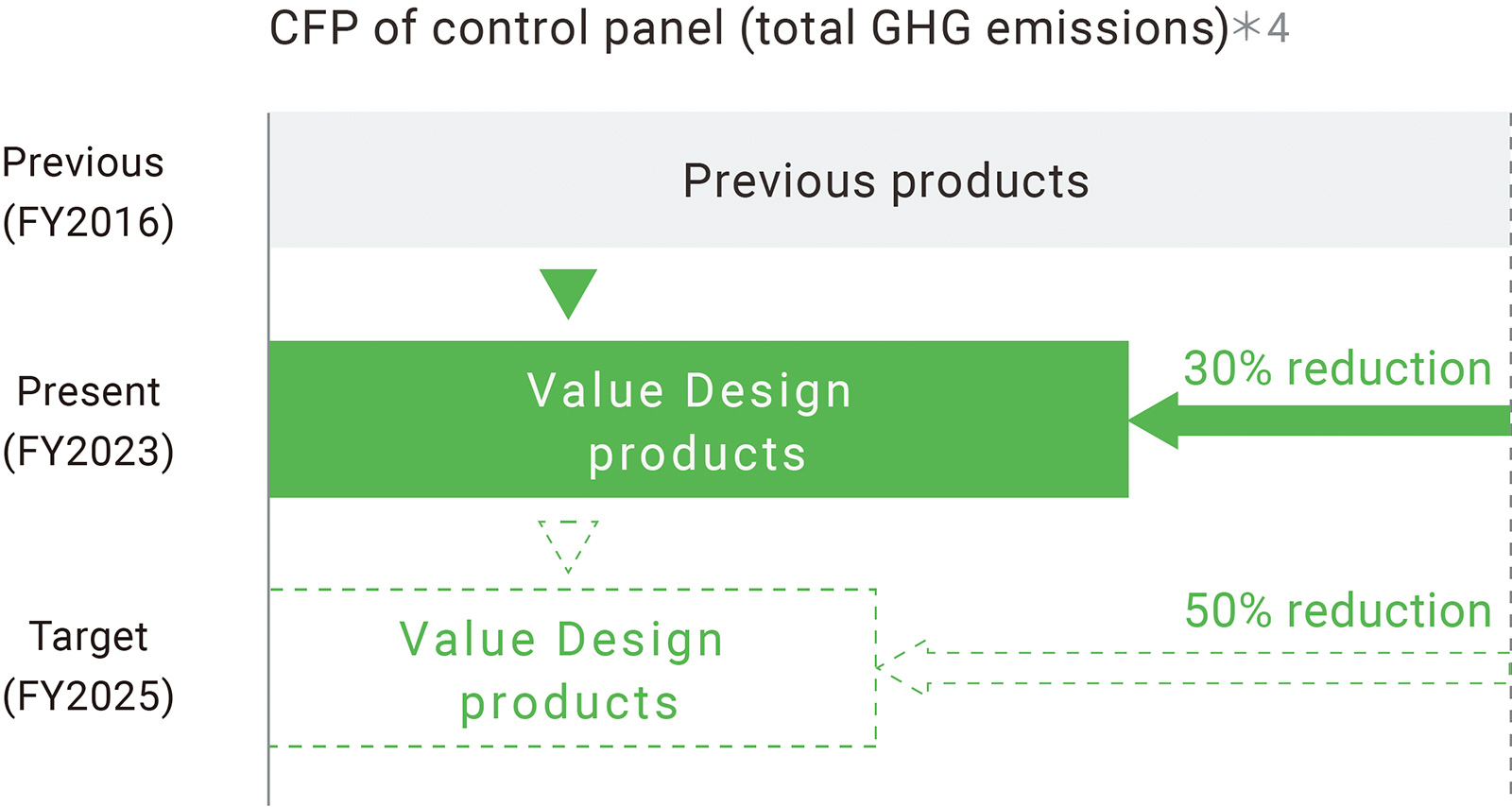 CFP of control panel (total GHG emissions)＊4

Previous (FY2016)

Previous products

Present (FY2023)

Value Design products

30% reduction

Target (FY2025)

Value Design products

50% reduction